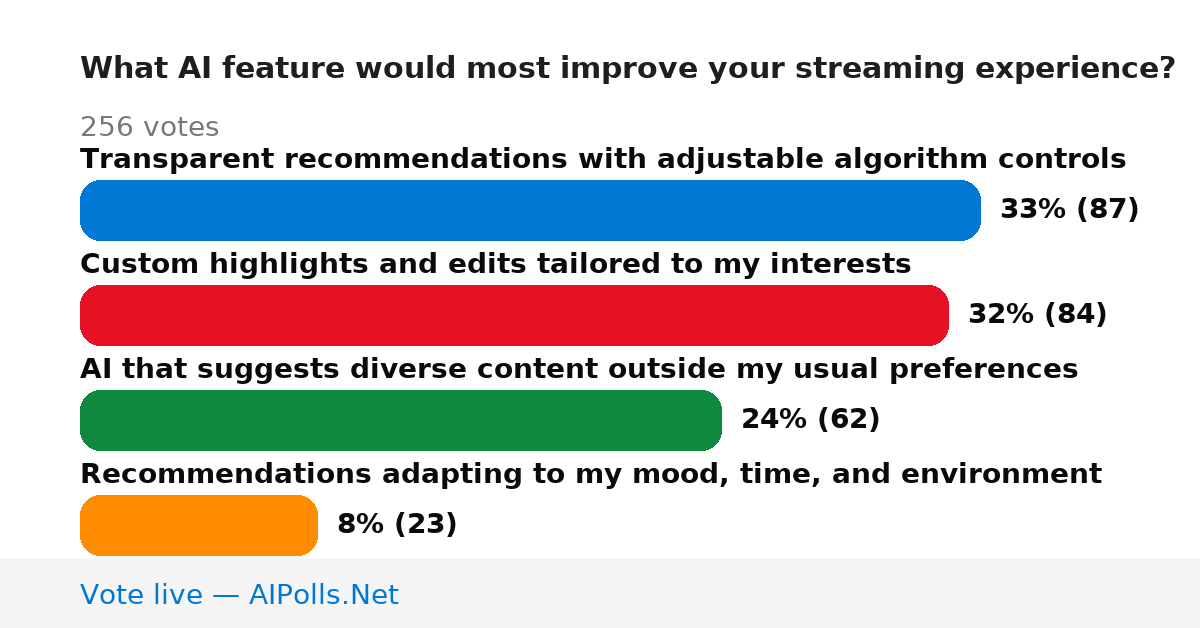 What AI feature would most improve your streaming experience?

256 votes

Transparent recommendations with adjustable algorithm controls

33% (87)

Custom highlights and edits tailored to my interests

32% (84)

AI that suggests diverse content outside my usual preferences

24% (62)

Recommendations adapting to my mood, time, and environment

8% (23)

Vote live — AIPolls.Net